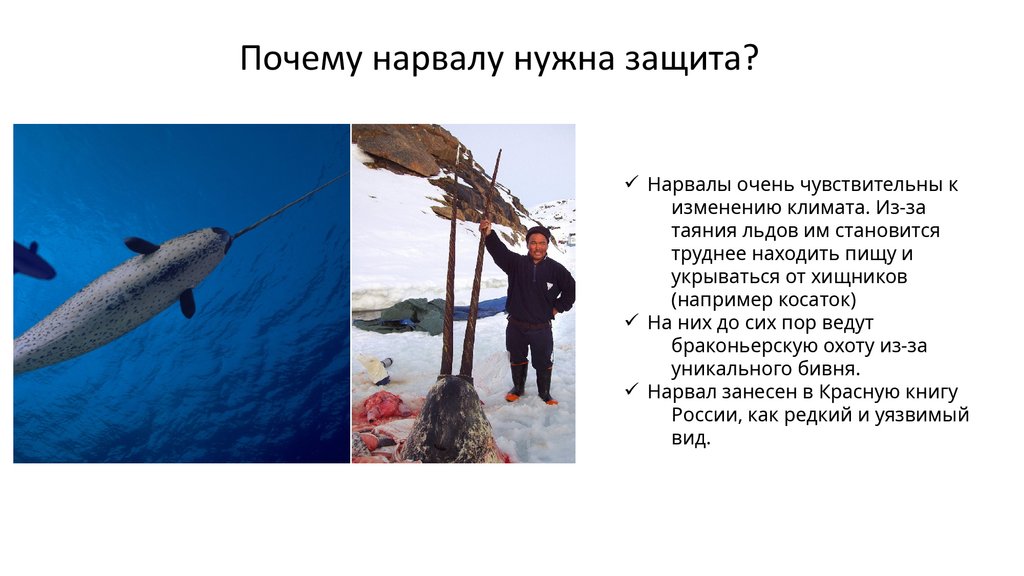 Почему нарвалу нужна защита?

✓ Нарвалы очень чувствительны к изменению климата. Из-за таяния льдов им становится труднее находить пищу и укрываться от хищников (например косаток)
✓ На них до сих пор ведут браконьерскую охоту из-за уникального бивня.
✓ Нарвал занесен в Красную книгу России, как редкий и уязвимый вид.